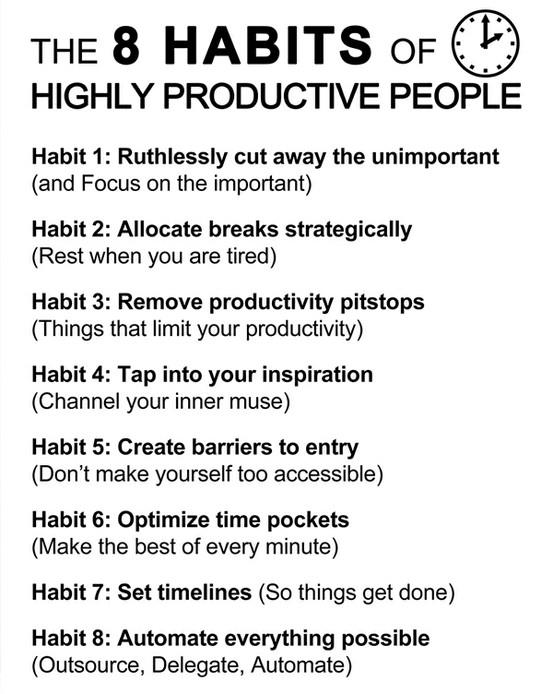 THE 8 HABITS OF HIGHLY PRODUCTIVE PEOPLE

Habit 1: Ruthlessly cut away the unimportant (and Focus on the important)

Habit 2: Allocate breaks strategically (Rest when you are tired)

Habit 3: Remove productivity pitstops (Things that limit your productivity)

Habit 4: Tap into your inspiration (Channel your inner muse)

Habit 5: Create barriers to entry (Don't make yourself too accessible)

Habit 6: Optimize time pockets (Make the best of every minute)

Habit 7: Set timelines (So things get done)

Habit 8: Automate everything possible (Outsource, Delegate, Automate)